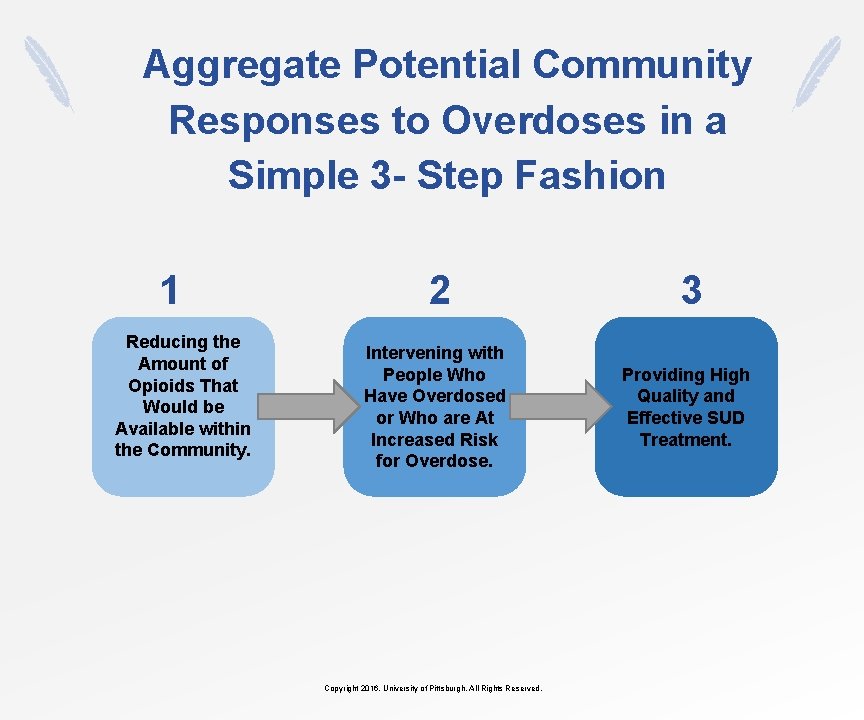 Aggregate Potential Community Responses to Overdoses in a Simple 3- Step Fashion

1

Reducing the Amount of Opioids That Would be Available within the Community.

2

Intervening with People Who Have Overdosed or Who are At Increased Risk for Overdose.

3

Providing High Quality and Effective SUD Treatment.

Copyright 2016. University of Pittsburgh. All Rights Reserved.